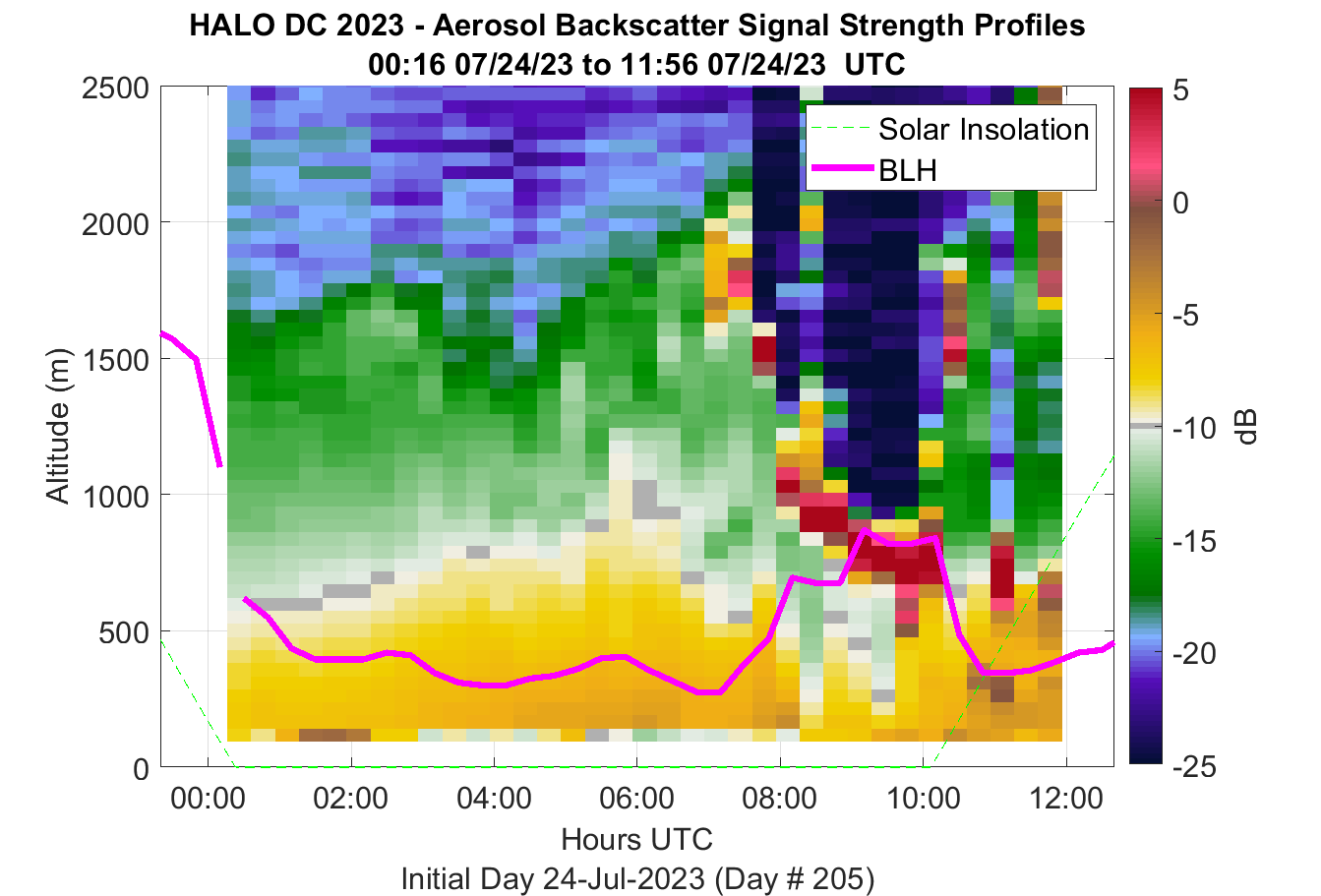 HALO DC 2023 - Aerosol Backscatter Signal Strength Profiles
00:16 07/24/23 to 11:56 07/24/23 UTC

Solar Insolation
BLH

Altitude (m)
2500
2000
1500
1000
500
0

00:00
02:00
04:00
06:00
08:00
10:00
12:00
Hours UTC
Initial Day 24-Jul-2023 (Day # 205)

5
0
-5
-10
-15
-20
-25
dB